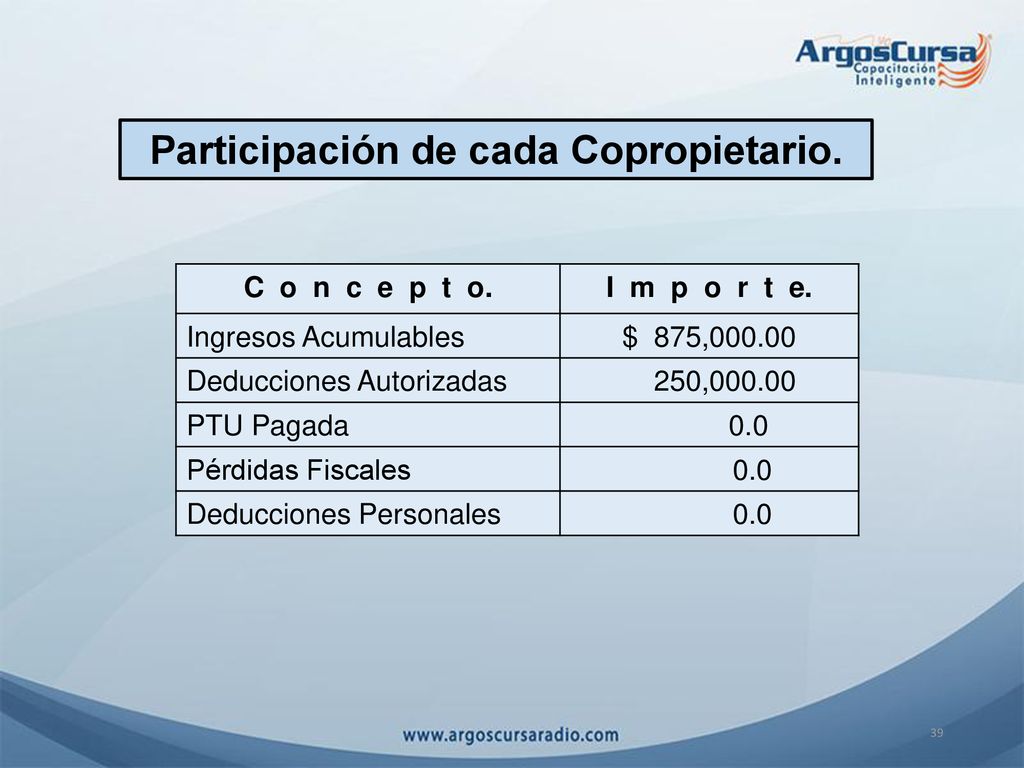 ArgosCursa
Capacitación Inteligente

Participación de cada Copropietario.

| C o n c e p t o. | I m p o r t e. |
|---|---|
| Ingresos Acumulables | $ 875,000.00 |
| Deducciones Autorizadas | 250,000.00 |
| PTU Pagada | 0.0 |
| Pérdidas Fiscales | 0.0 |
| Deducciones Personales | 0.0 |

www.argoscursaradio.com

39